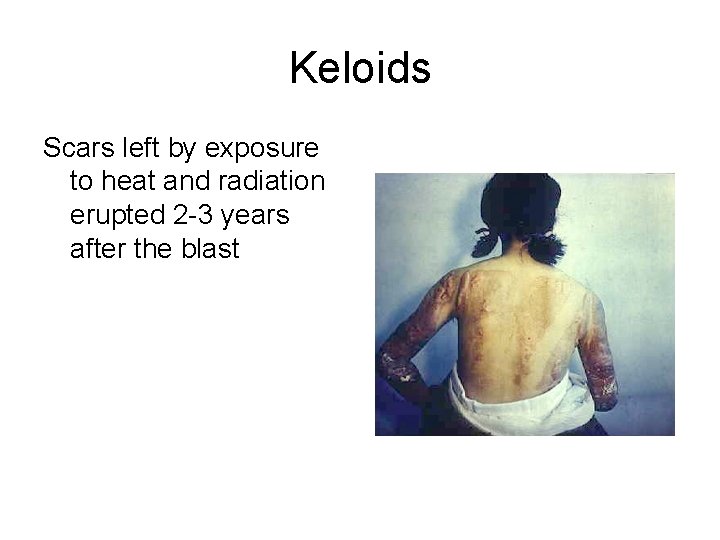 Keloids

Scars left by exposure to heat and radiation erupted 2-3 years after the blast